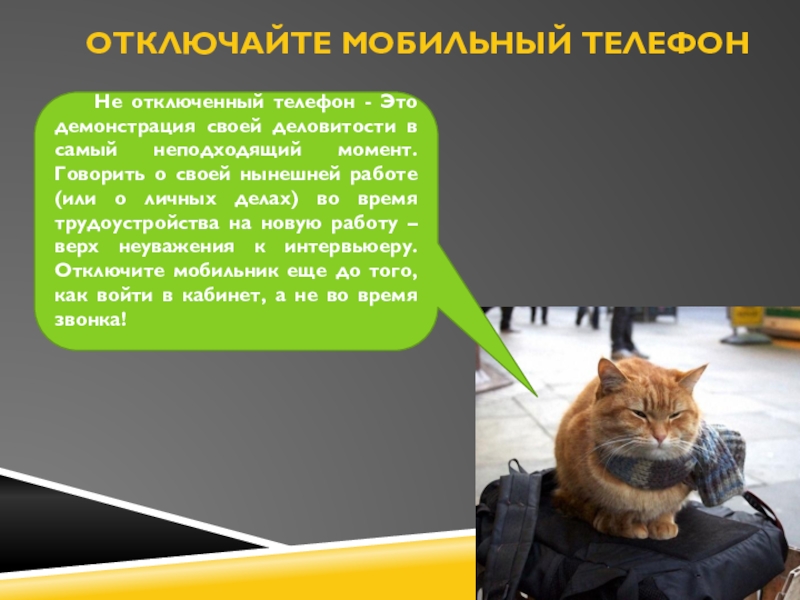 ОТКЛЮЧАЙТЕ МОБИЛЬНЫЙ ТЕЛЕФОН

Не отключенный телефон - Это демонстрация своей деловитости в самый неподходящий момент. Говорить о своей нынешней работе (или о личных делах) во время трудоустройства на новую работу – верх неуважения к интервьюеру. Отключите мобильник еще до того, как войти в кабинет, а не во время звонка!